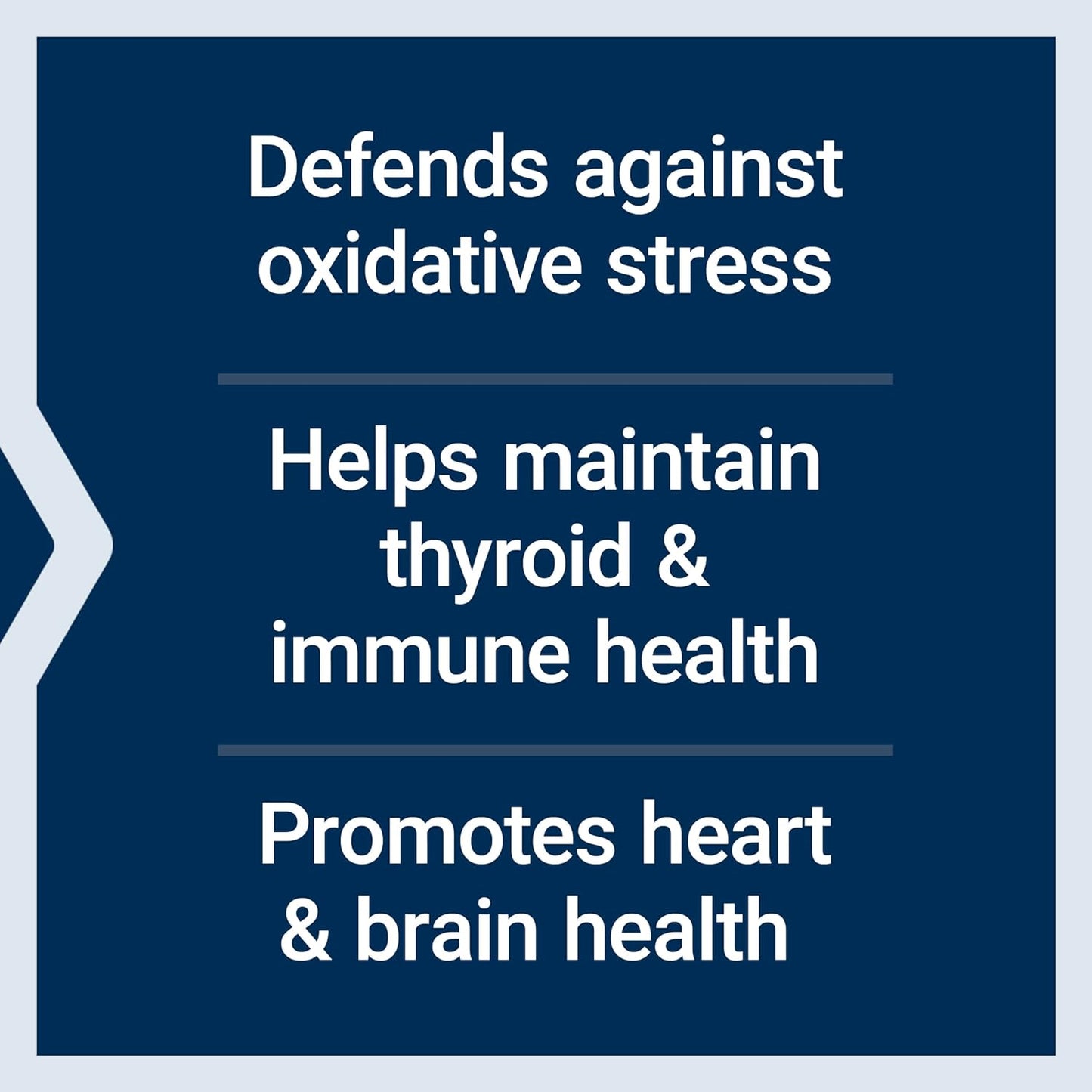 Defends against oxidative stress

Helps maintain thyroid & immune health

Promotes heart & brain health